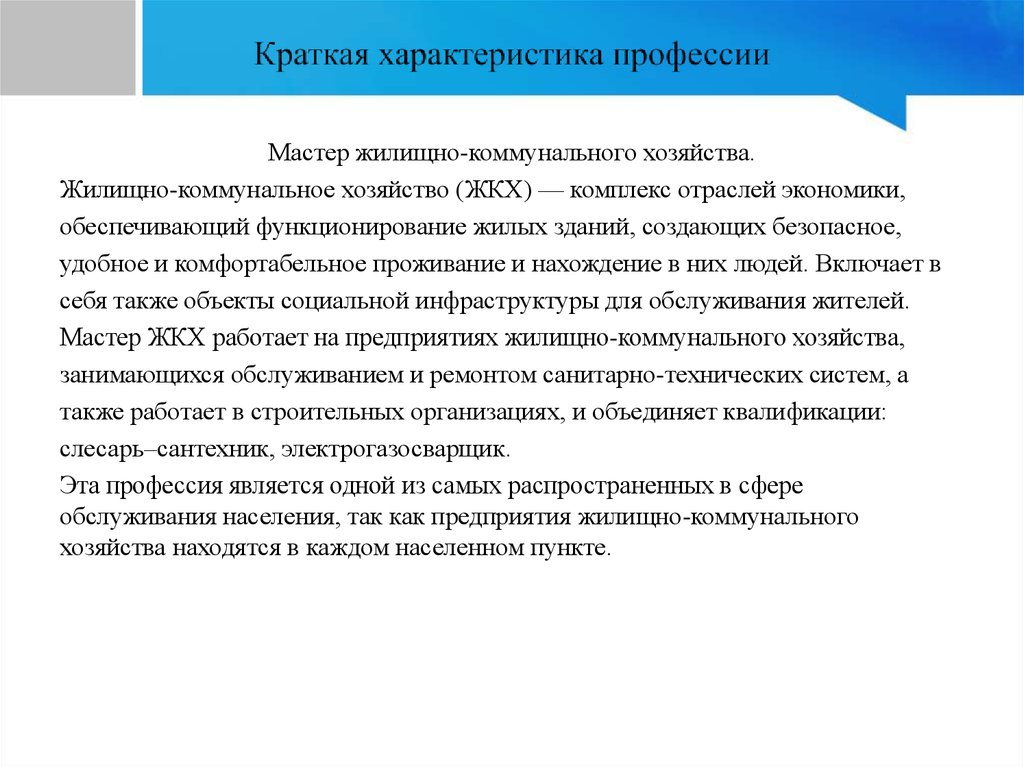 Краткая характеристика профессии

Мастер жилищно-коммунального хозяйства.

Жилищно-коммунальное хозяйство (ЖКХ) — комплекс отраслей экономики, обеспечивающий функционирование жилых зданий, создающих безопасное, удобное и комфортабельное проживание и нахождение в них людей. Включает в себя также объекты социальной инфраструктуры для обслуживания жителей.

Мастер ЖКХ работает на предприятиях жилищно-коммунального хозяйства, занимающихся обслуживанием и ремонтом санитарно-технических систем, а также работает в строительных организациях, и объединяет квалификации: слесарь–сантехник, электрогазосварщик.

Эта профессия является одной из самых распространенных в сфере обслуживания населения, так как предприятия жилищно-коммунального хозяйства находятся в каждом населенном пункте.